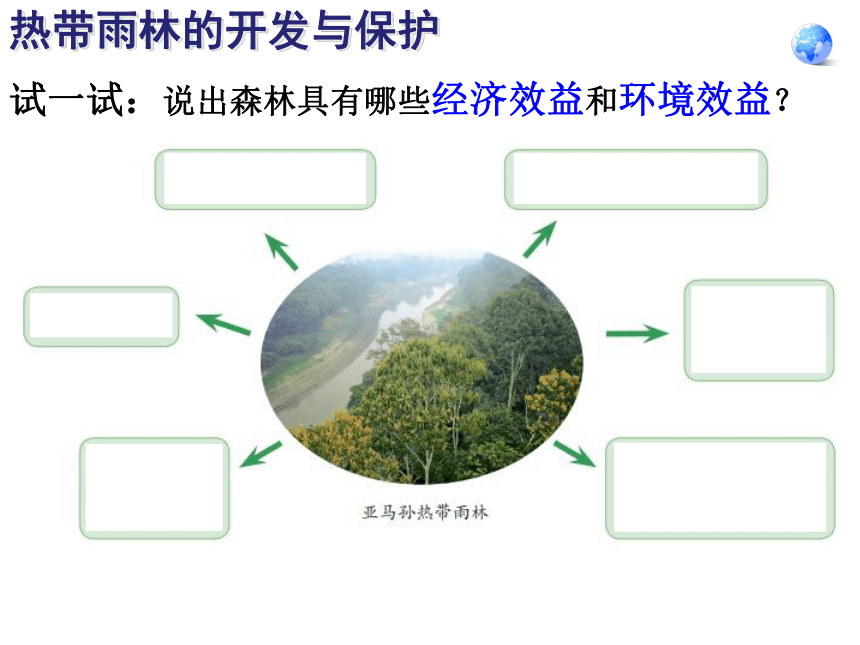 热带雨林的开发与保护

试一试：说出森林具有哪些经济效益和环境效益？

亚马孙热带雨林